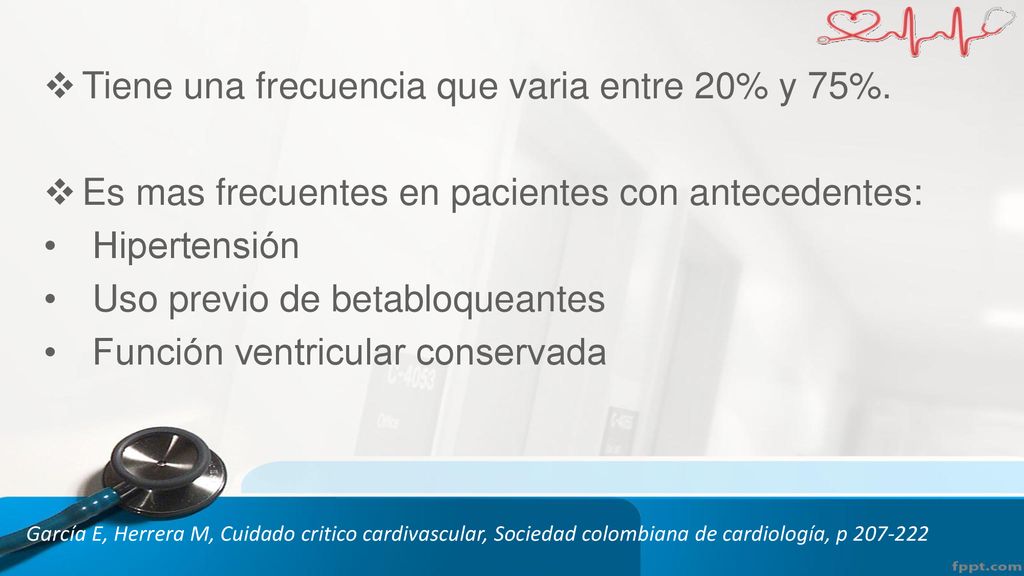 ❖ Tiene una frecuencia que varia entre 20% y 75%.

❖ Es mas frecuentes en pacientes con antecedentes:
• Hipertensión
• Uso previo de betabloqueantes
• Función ventricular conservada

García E, Herrera M, Cuidado critico cardivascular, Sociedad colombiana de cardiología, p 207-222

fppt.com